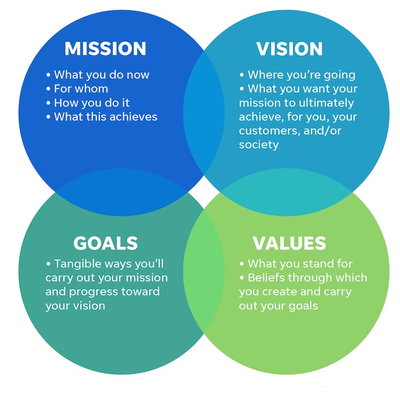 MISSION

• What you do now
• For whom
• How you do it
• What this achieves

VISION

• Where you're going
• What you want your mission to ultimately achieve, for you, your customers, and/or society

GOALS

• Tangible ways you'll carry out your mission and progress toward your vision

VALUES

• What you stand for
• Beliefs through which you create and carry out your goals